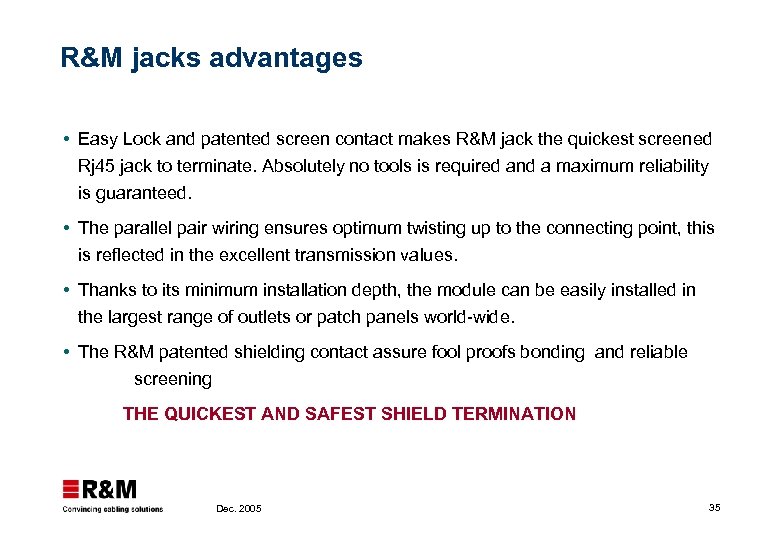 R&M jacks advantages

• Easy Lock and patented screen contact makes R&M jack the quickest screened Rj45 jack to terminate. Absolutely no tools is required and a maximum reliability is guaranteed.

• The parallel pair wiring ensures optimum twisting up to the connecting point, this is reflected in the excellent transmission values.

• Thanks to its minimum installation depth, the module can be easily installed in the largest range of outlets or patch panels world-wide.

• The R&M patented shielding contact assure fool proofs bonding and reliable screening

THE QUICKEST AND SAFEST SHIELD TERMINATION

R&M
Convincing cabling solutions

Dec. 2005

35